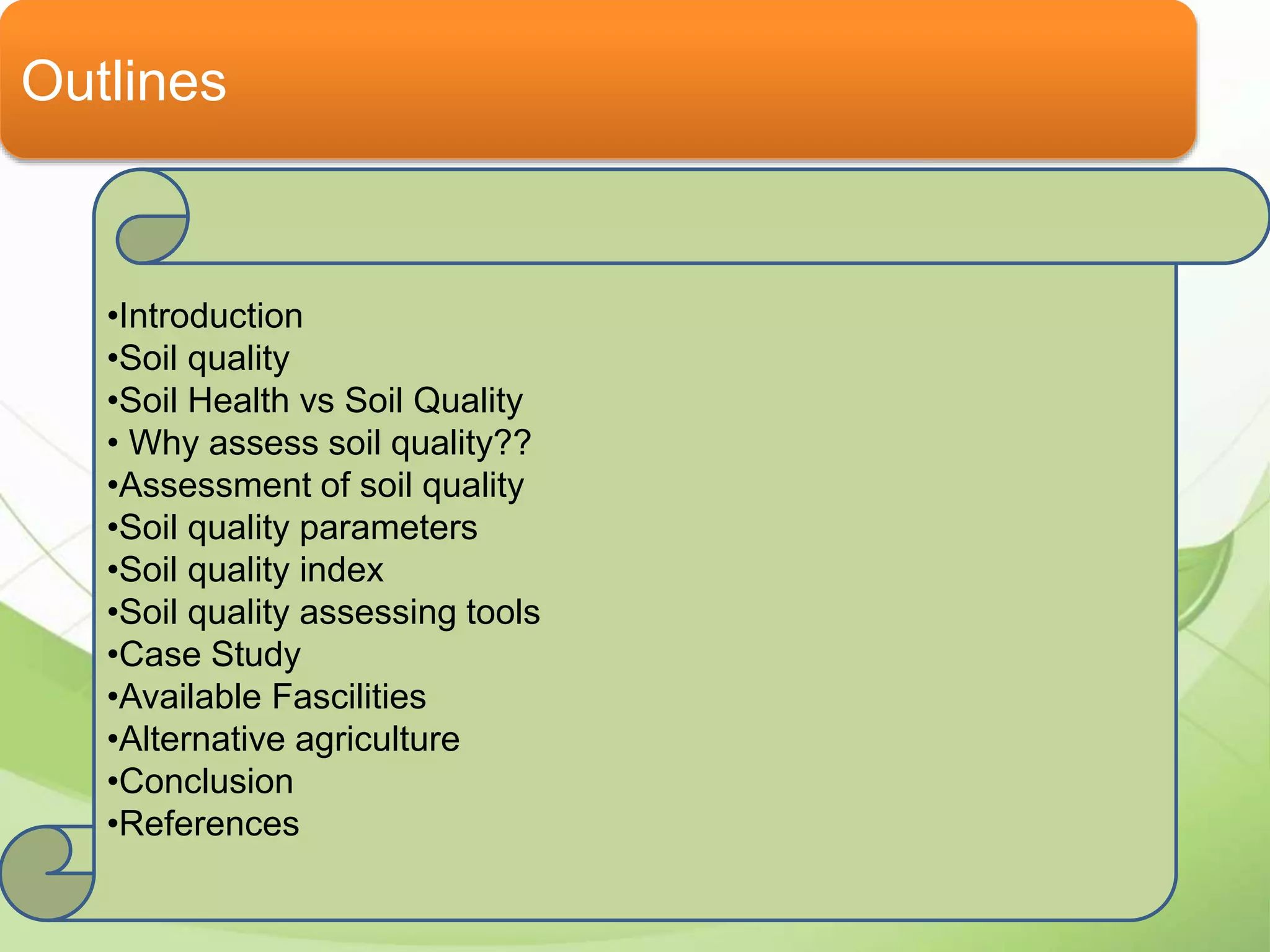 Outlines

•Introduction
•Soil quality
•Soil Health vs Soil Quality
• Why assess soil quality??
•Assessment of soil quality
•Soil quality parameters
•Soil quality index
•Soil quality assessing tools
•Case Study
•Available Fascilities
•Alternative agriculture
•Conclusion
•References